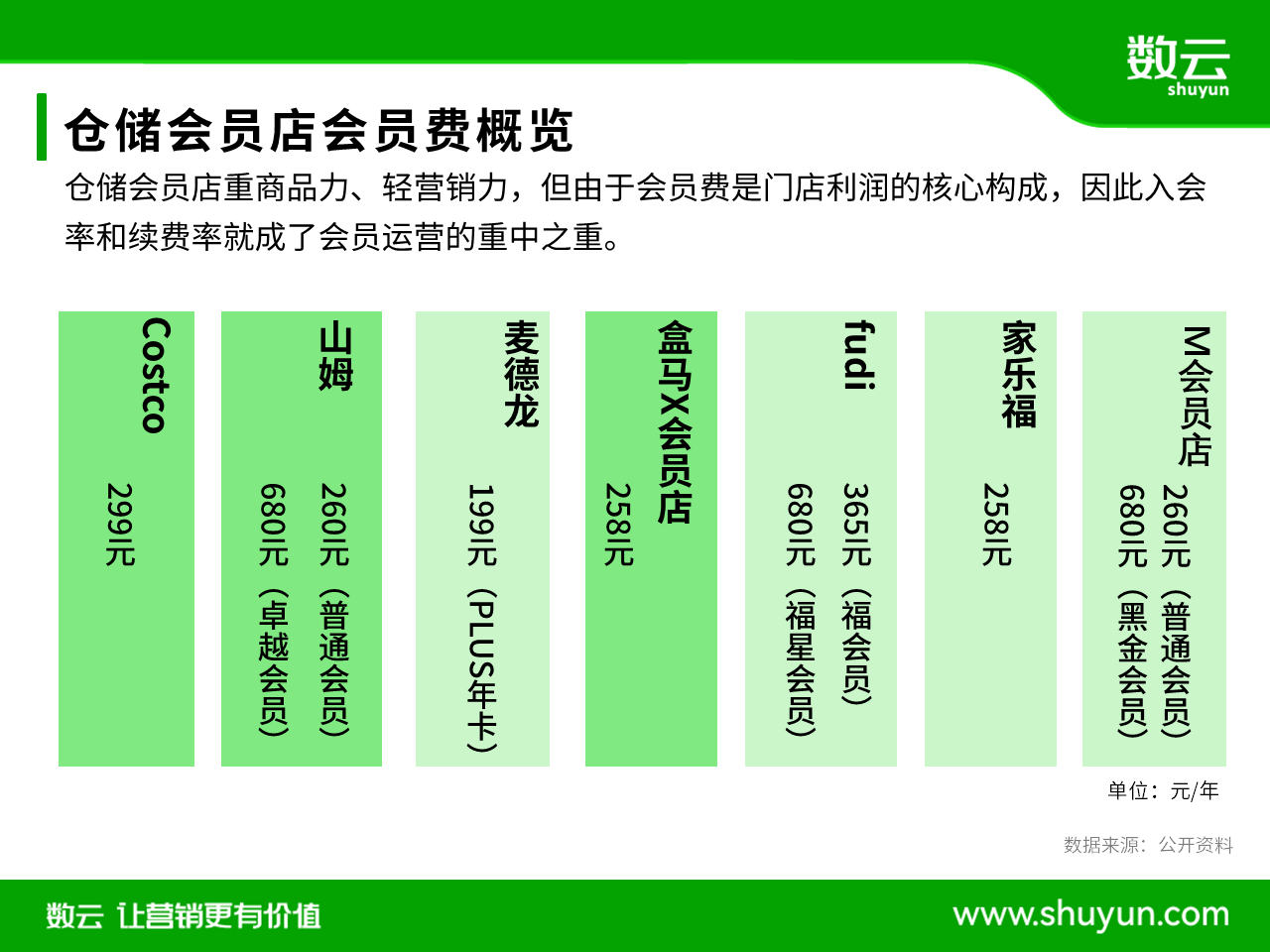 数云
shuyun

仓储会员店会员费概览

仓储会员店重商品力、轻营销力，但由于会员费是门店利润的核心构成，因此入会率和续费率就成了会员运营的重中之重。

Costco
299元

山姆
260元（普通会员）
680元（卓越会员）

麦德龙
199元（PLUS年卡）

盒马X会员店
258元

fudi
365元（福会员）
680元（福星会员）

家乐福
258元

M会员店
260元（普通会员）
680元（黑金会员）

单位：元/年

数据来源：公开资料

数云 让营销更有价值
www.shuyun.com